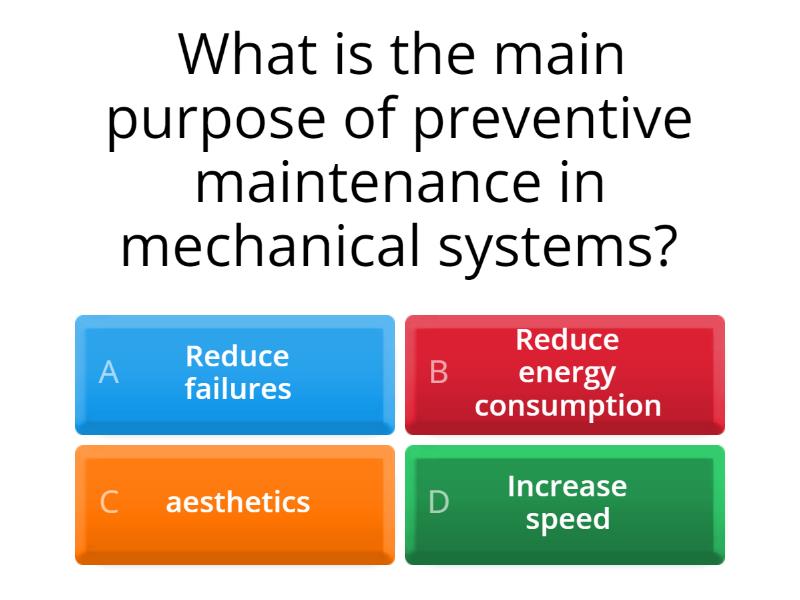 What is the main purpose of preventive maintenance in mechanical systems?

A Reduce failures

B Reduce energy consumption

C aesthetics

D Increase speed